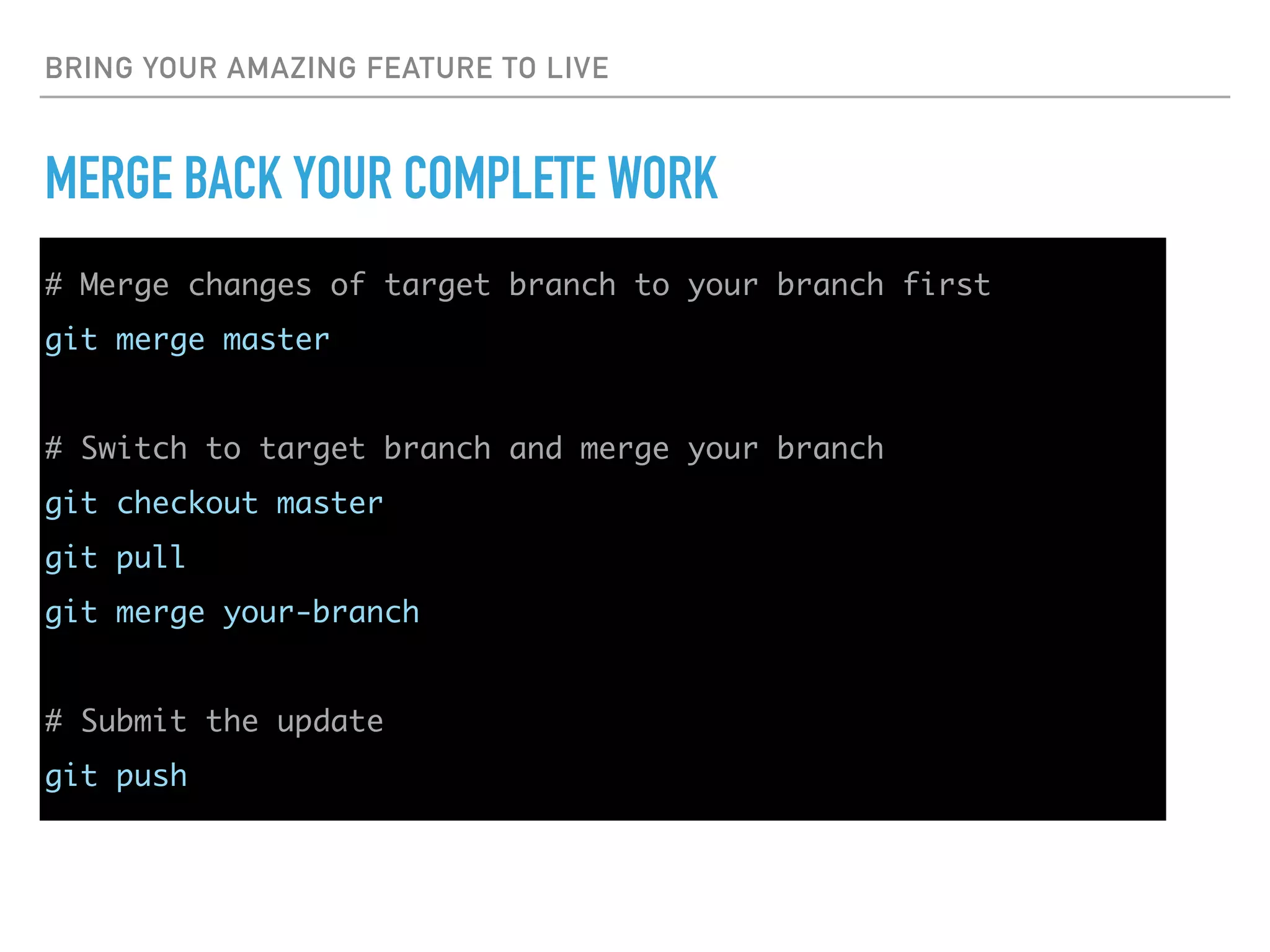 BRING YOUR AMAZING FEATURE TO LIVE

MERGE BACK YOUR COMPLETE WORK

# Merge changes of target branch to your branch first
git merge master

# Switch to target branch and merge your branch
git checkout master
git pull
git merge your-branch

# Submit the update
git push